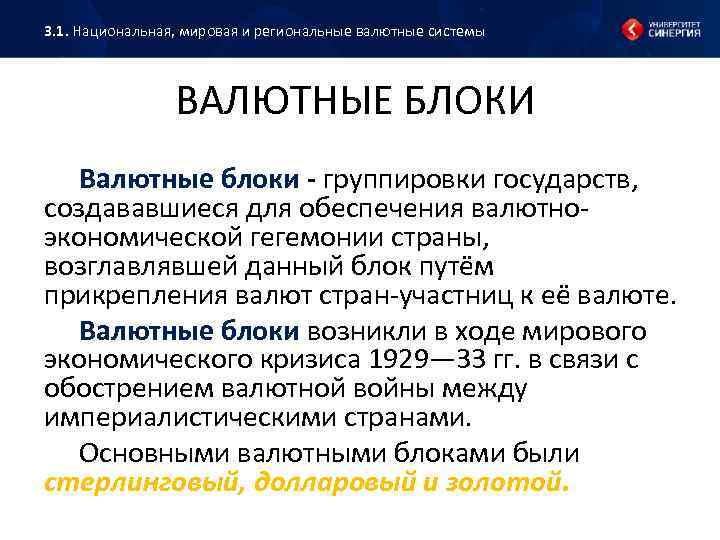 3.1. Национальная, мировая и региональные валютные системы

УНИВЕРСИТЕТ СИНЕРГИЯ

ВАЛЮТНЫЕ БЛОКИ

Валютные блоки - группировки государств, создававшиеся для обеспечения валютно-экономической гегемонии страны, возглавлявшей данный блок путём прикрепления валют стран-участниц к её валюте.

Валютные блоки возникли в ходе мирового экономического кризиса 1929—33 гг. в связи с обострением валютной войны между империалистическими странами.

Основными валютными блоками были стерлинговый, долларовый и золотой.